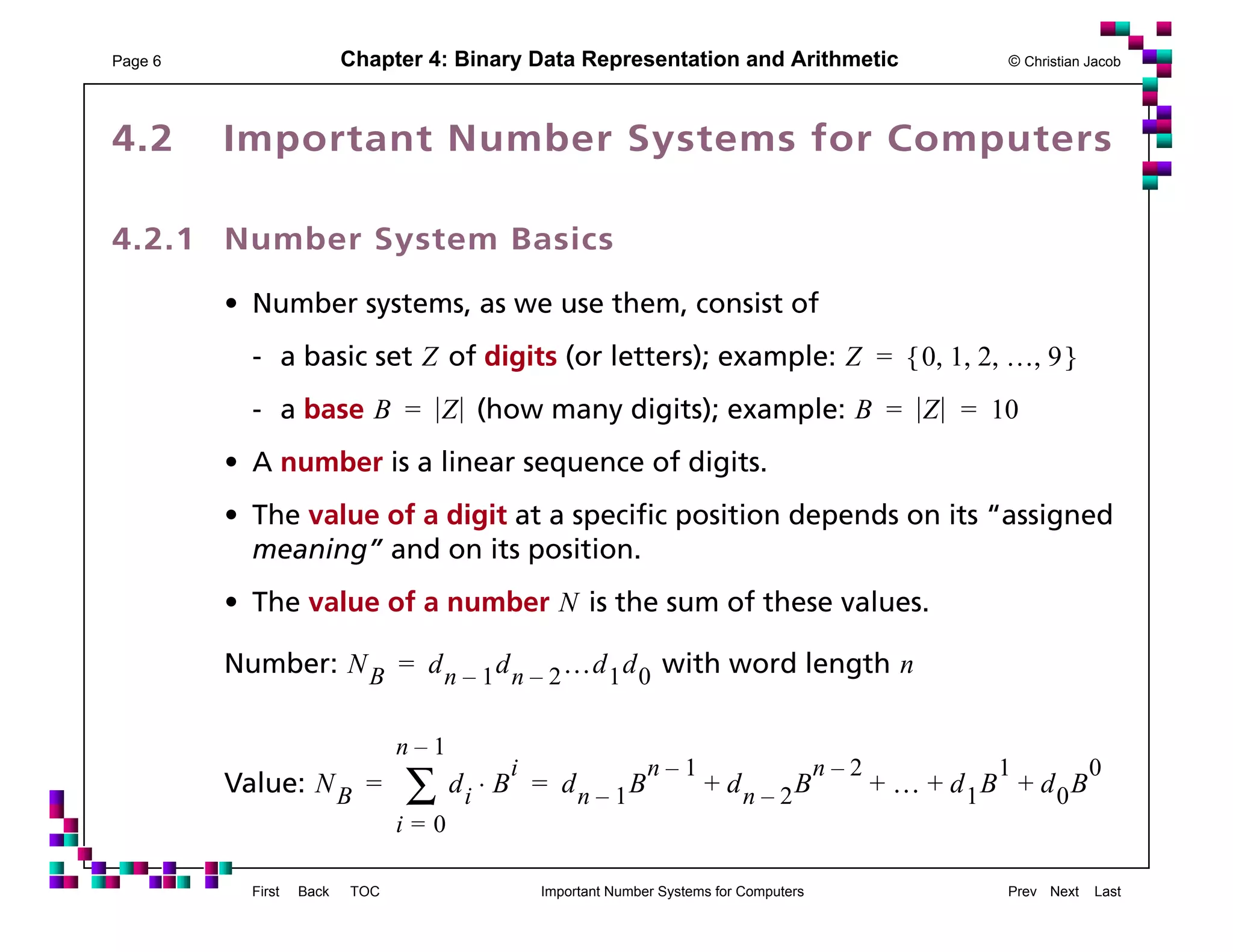 Page 6

Chapter 4: Binary Data Representation and Arithmetic

© Christian Jacob

4.2 Important Number Systems for Computers

4.2.1 Number System Basics

• Number systems, as we use them, consist of

- a basic set $Z$ of digits (or letters); example: $Z = \{0, 1, 2, \ldots, 9\}$

- a base $B = |Z|$ (how many digits); example: $B = |Z| = 10$

• A number is a linear sequence of digits.

• The value of a digit at a specific position depends on its "assigned meaning" and on its position.

• The value of a number $N$ is the sum of these values.

Number: $N_B = d_{n-1}d_{n-2}\ldots d_1 d_0$ with word length $n$

Value: $N_B = \sum_{i=0}^{n-1} d_i \cdot B^i = d_{n-1}B^{n-1} + d_{n-2}B^{n-2} + \ldots + d_1 B^1 + d_0 B^0$

First Back TOC

Important Number Systems for Computers

Prev Next Last